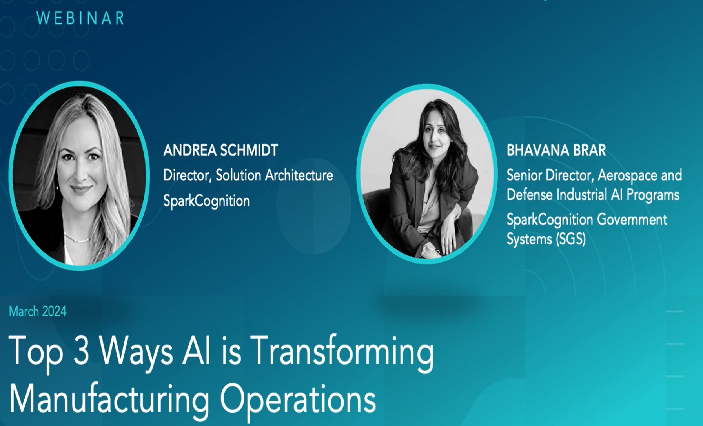 WEBINAR

ANDREA SCHMIDT
Director, Solution Architecture
SparkCognition

BHAVANA BRAR
Senior Director, Aerospace and Defense Industrial AI Programs
SparkCognition Government Systems (SGS)

March 2024

Top 3 Ways AI is Transforming Manufacturing Operations